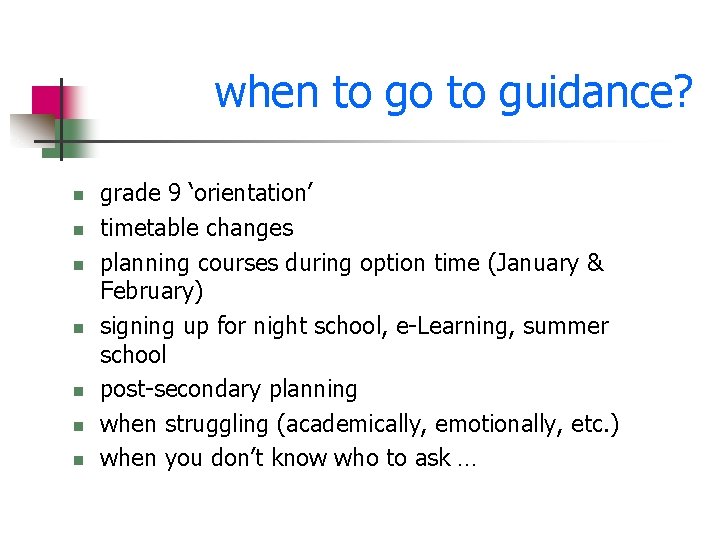 when to go to guidance?

- grade 9 ‘orientation’
- timetable changes
- planning courses during option time (January & February)
- signing up for night school, e-Learning, summer school
- post-secondary planning
- when struggling (academically, emotionally, etc.)
- when you don’t know who to ask …